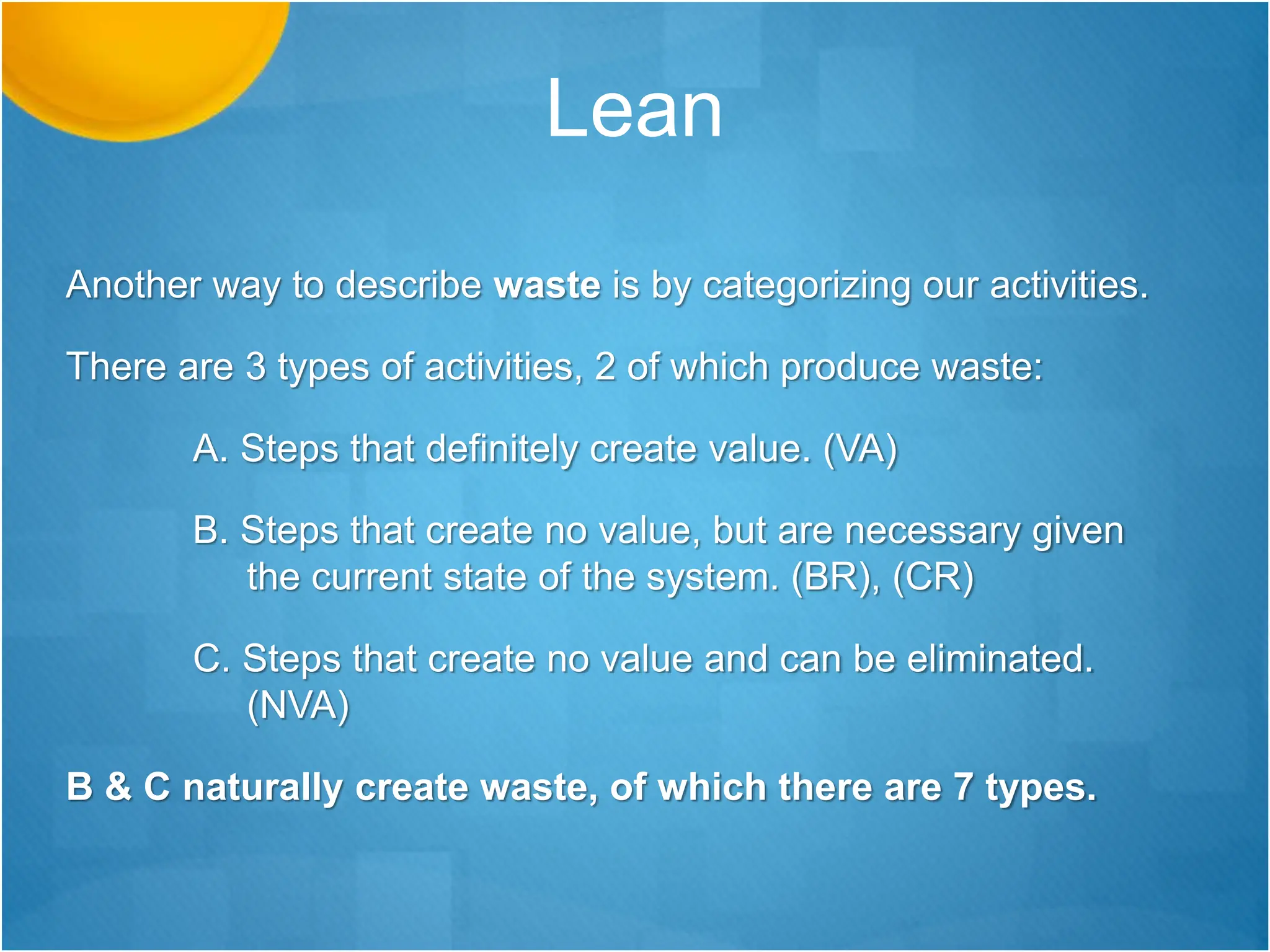 Lean

Another way to describe waste is by categorizing our activities.

There are 3 types of activities, 2 of which produce waste:

A. Steps that definitely create value. (VA)

B. Steps that create no value, but are necessary given the current state of the system. (BR), (CR)

C. Steps that create no value and can be eliminated. (NVA)

B & C naturally create waste, of which there are 7 types.